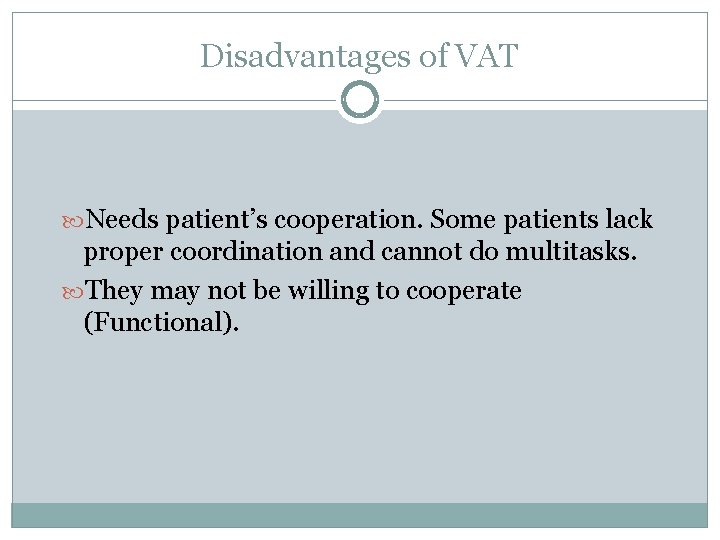 Disadvantages of VAT

Needs patient’s cooperation. Some patients lack proper coordination and cannot do multitasks.

They may not be willing to cooperate (Functional).